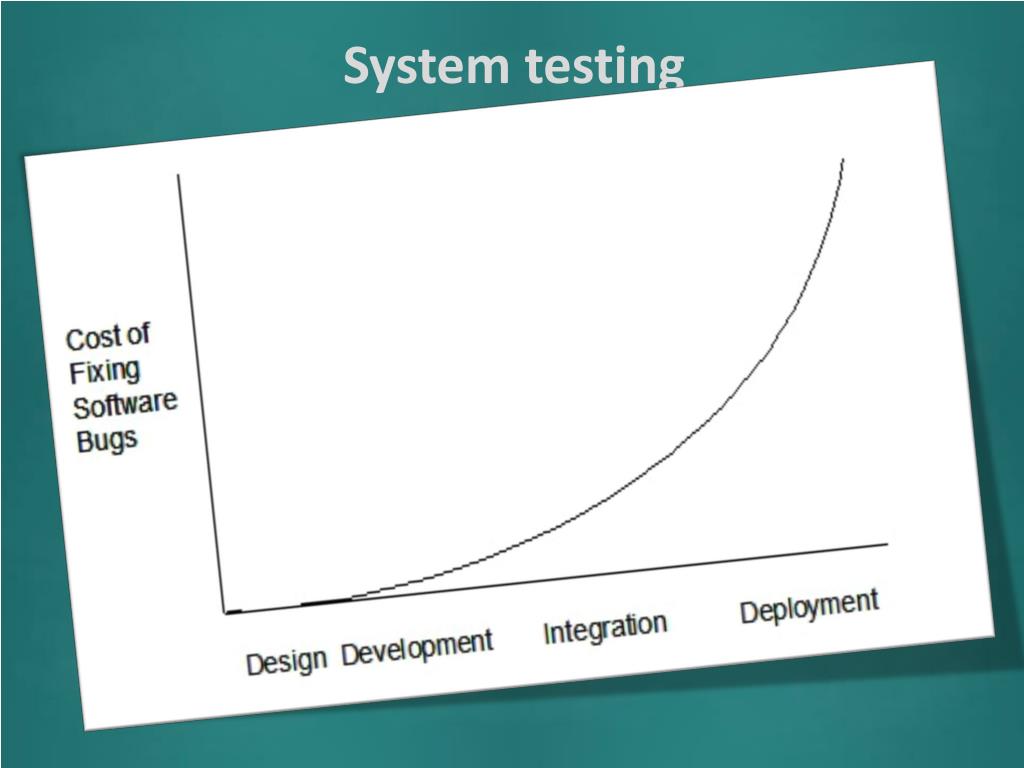 System testing

Cost of Fixing Software Bugs

Design Development Integration Deployment